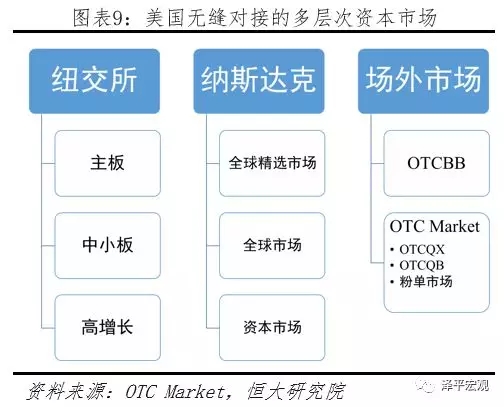 图表9：美国无缝对接的多层次资本市场

纽交所

主板

中小板

高增长

纳斯达克

全球精选市场

全球市场

资本市场

场外市场

OTCBB

OTC Market
• OTCQX
• OTCQB
• 粉单市场

资料来源：OTC Market，恒大研究院

泽平宏观